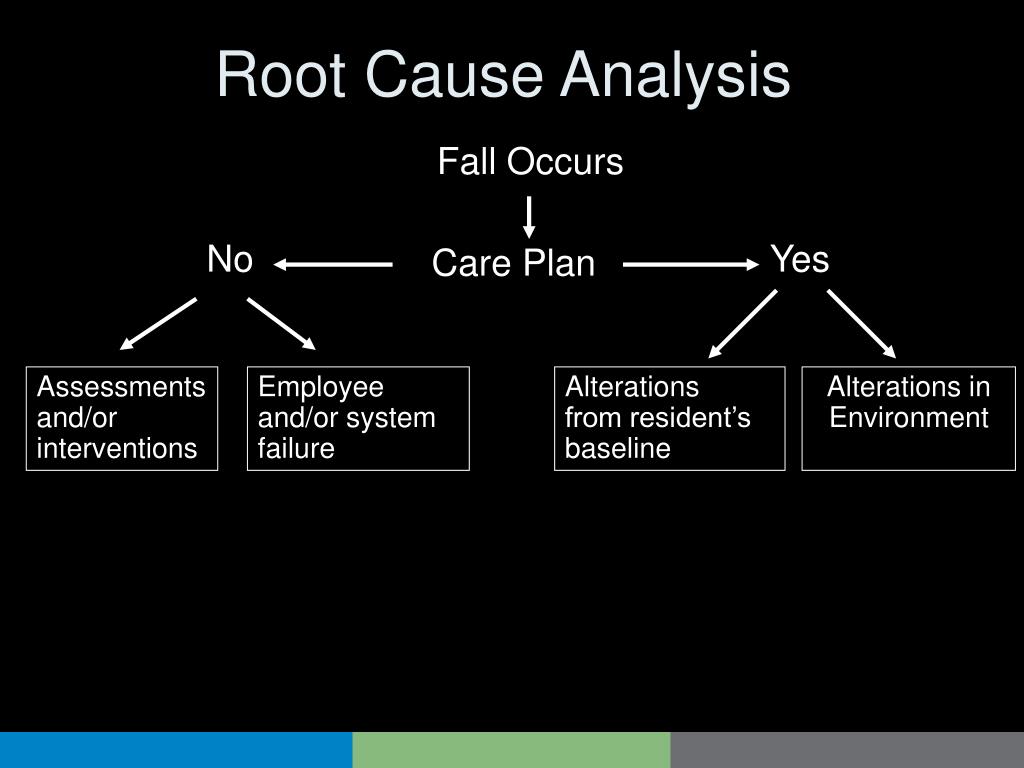 Root Cause Analysis

Fall Occurs

No

Care Plan

Yes

Assessments and/or interventions

Employee and/or system failure

Alterations from resident’s baseline

Alterations in Environment